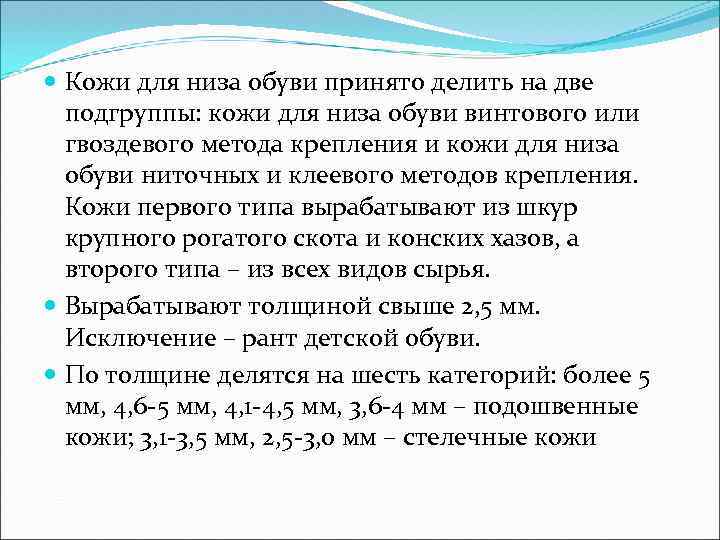 Кожи для низа обуви принято делить на две подгруппы: кожи для низа обуви винтового или гвоздевого метода крепления и кожи для низа обуви ниточных и клеевого методов крепления. Кожи первого типа вырабатывают из шкур крупного рогатого скота и конских хазов, а второго типа – из всех видов сырья.

Вырабатывают толщиной свыше 2,5 мм. Исключение – рант детской обуви.

По толщине делятся на шесть категорий: более 5 мм, 4,6-5 мм, 4,1-4,5 мм, 3,6-4 мм – подошвенные кожи; 3,1-3,5 мм, 2,5-3,0 мм – стелечные кожи